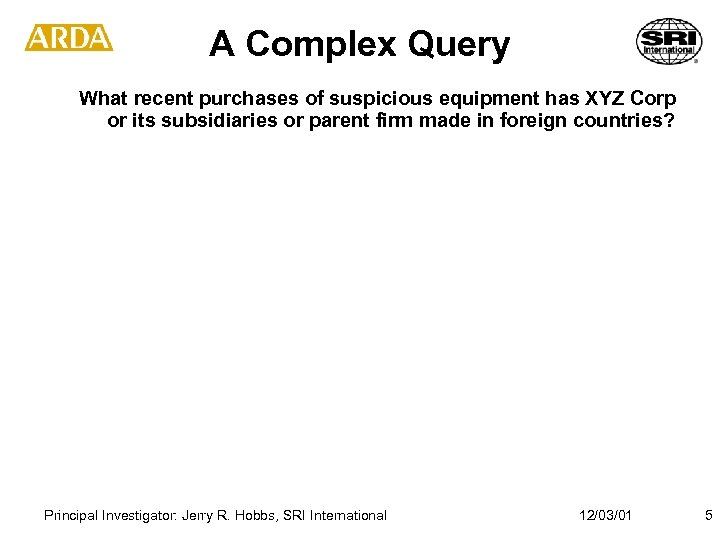 ARDA

A Complex Query

SRI International

What recent purchases of suspicious equipment has XYZ Corp or its subsidiaries or parent firm made in foreign countries?

Principal Investigator: Jerry R. Hobbs, SRI International

12/03/01

5